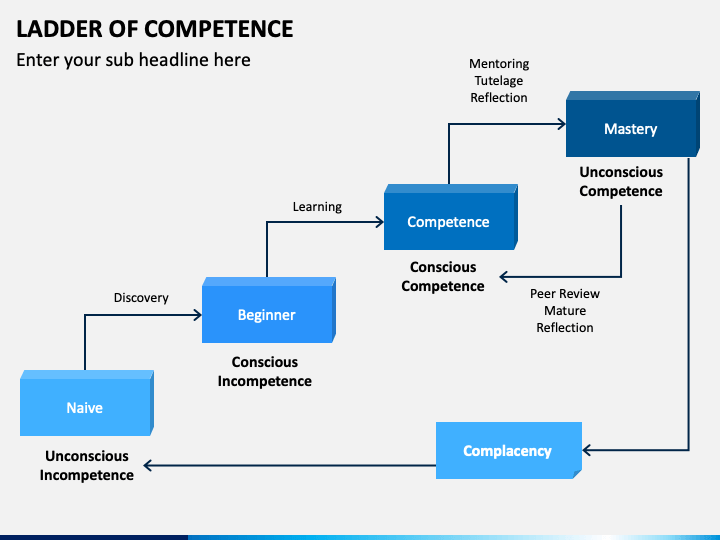 LADDER OF COMPETENCE

Enter your sub headline here

Mentoring
Tutelage
Reflection

Mastery

Unconscious Competence

Learning

Competence

Conscious Competence

Peer Review
Mature
Reflection

Discovery

Beginner

Conscious Incompetence

Naive

Unconscious Incompetence

Complacency